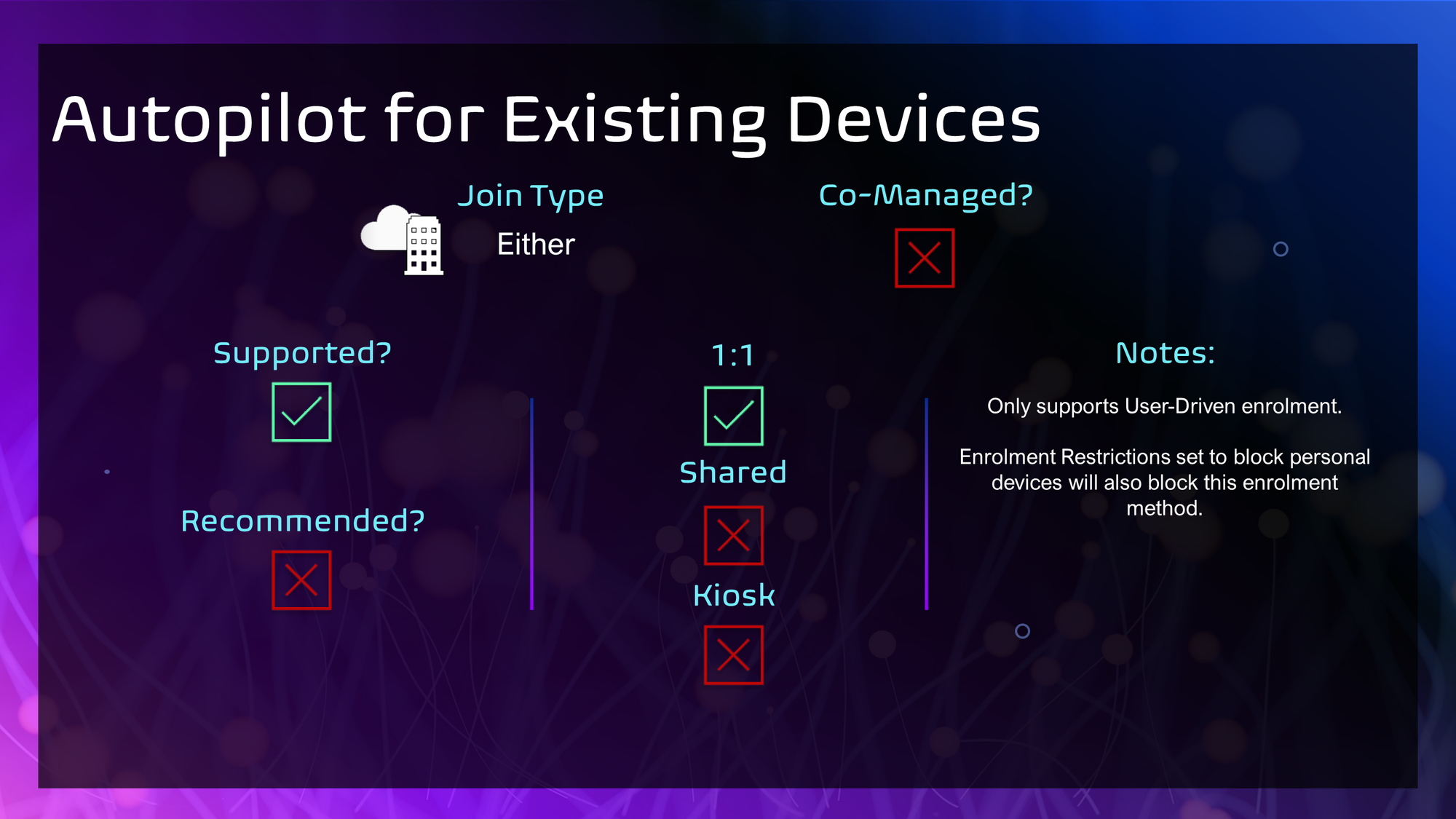 Autopilot for Existing Devices

Join Type

Either

Co-Managed?

Supported?

Recommended?

1:1

Shared

Kiosk

Notes:

Only supports User-Driven enrolment.

Enrolment Restrictions set to block personal devices will also block this enrolment method.